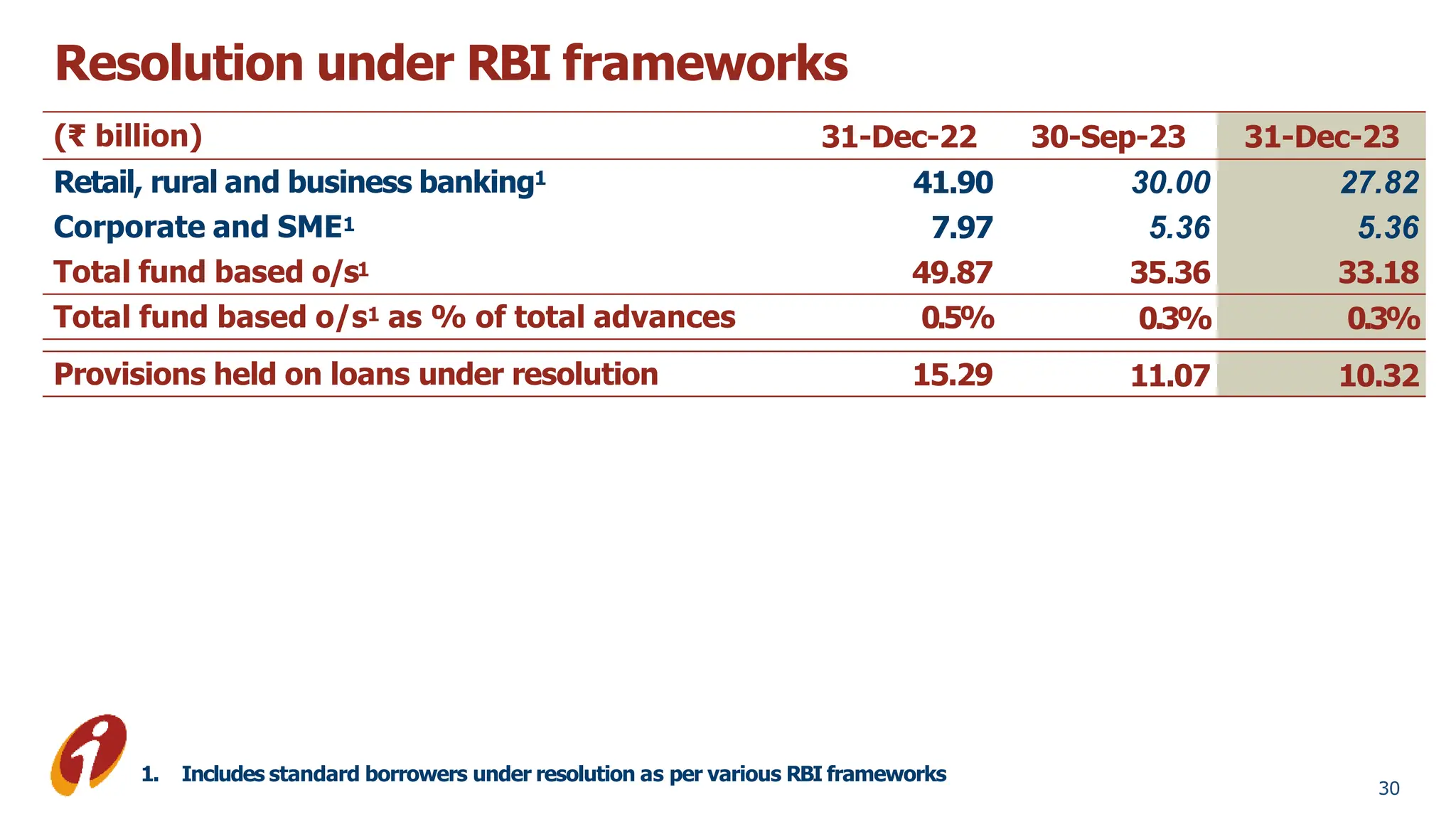 Resolution under RBI frameworks

| (₹ billion) | 31-Dec-22 | 30-Sep-23 | 31-Dec-23 |
|---|---|---|---|
| Retail, rural and business banking$^1$ | 41.90 | 30.00 | 27.82 |
| Corporate and SME$^1$ | 7.97 | 5.36 | 5.36 |
| Total fund based o/s$^1$ | 49.87 | 35.36 | 33.18 |
| Total fund based o/s$^1$ as % of total advances | 0.5% | 0.3% | 0.3% |
| Provisions held on loans under resolution | 15.29 | 11.07 | 10.32 |

1. Includes standard borrowers under resolution as per various RBI frameworks

30